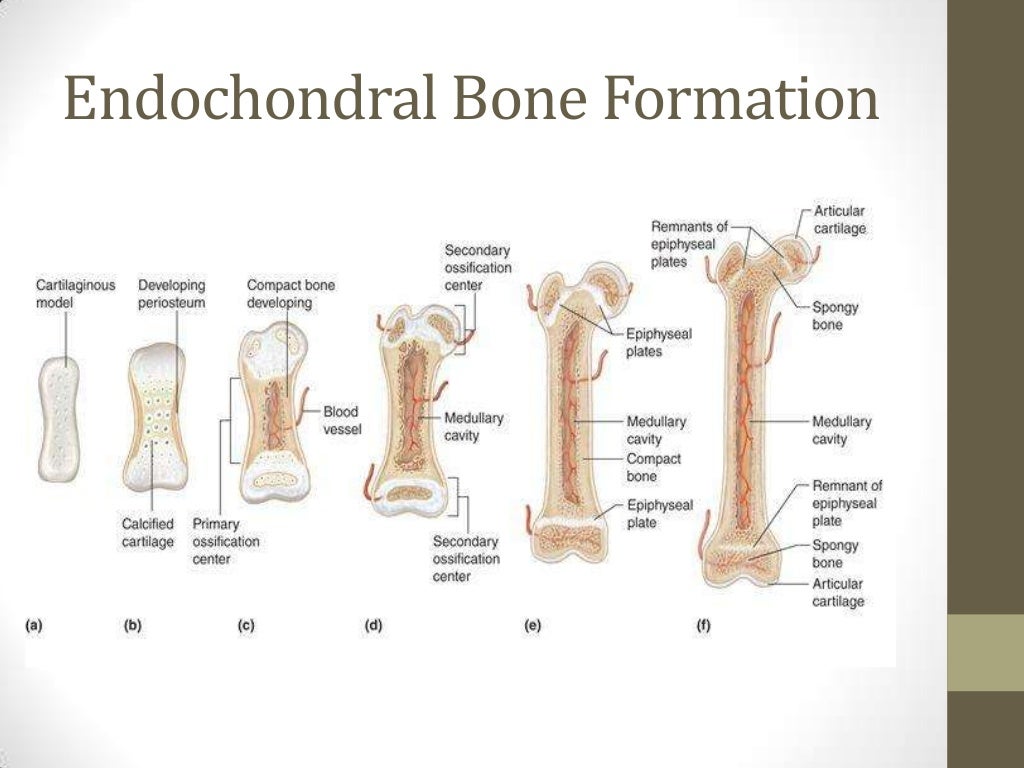 Endochondral Bone Formation

Cartilaginous model

Developing periosteum

Calcified cartilage

Compact bone developing

Blood vessel

Primary ossification center

Secondary ossification center

Medullary cavity

Secondary ossification center

Epiphyseal plates

Medullary cavity

Compact bone

Epiphyseal plate

Remnants of epiphyseal plates

Articular cartilage

Spongy bone

Medullary cavity

Remnant of epiphyseal plate

Spongy bone

Articular cartilage

(a) (b) (c) (d) (e) (f)